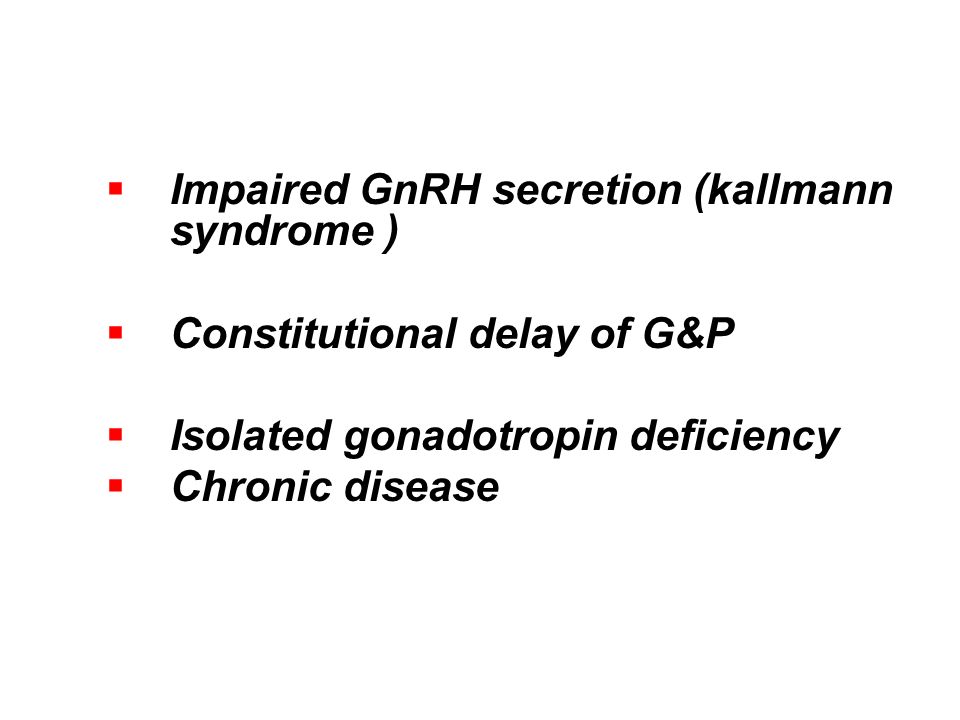 ▪ Impaired GnRH secretion (kallmann syndrome )

▪ Constitutional delay of G&P

▪ Isolated gonadotropin deficiency
▪ Chronic disease